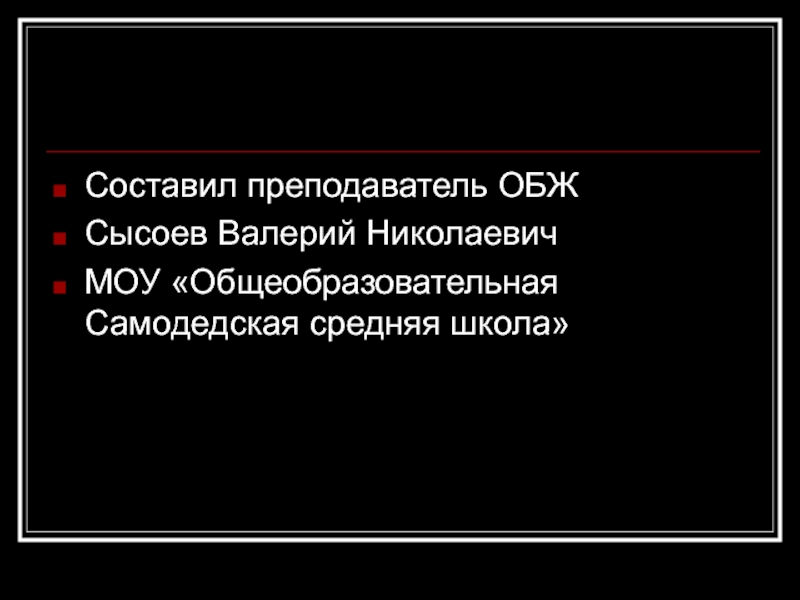 Составил преподаватель ОБЖ

Сысоев Валерий Николаевич

МОУ «Общеобразовательная Самодедская средняя школа»